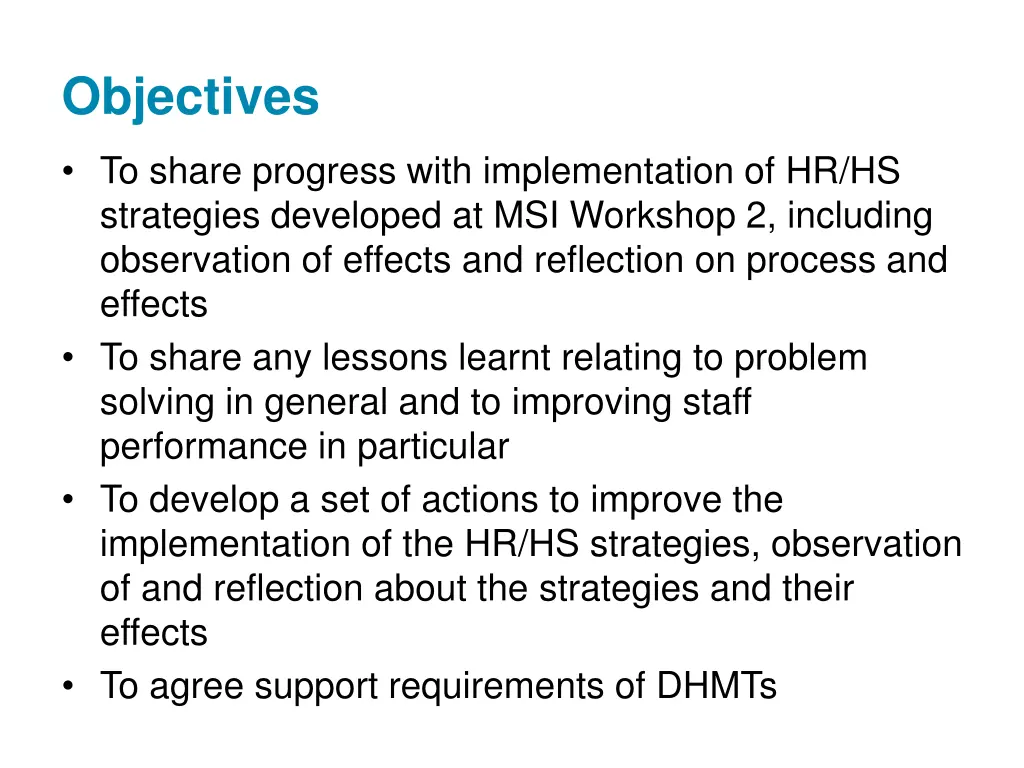 Objectives

• To share progress with implementation of HR/HS strategies developed at MSI Workshop 2, including observation of effects and reflection on process and effects
• To share any lessons learnt relating to problem solving in general and to improving staff performance in particular
• To develop a set of actions to improve the implementation of the HR/HS strategies, observation of and reflection about the strategies and their effects
• To agree support requirements of DHMTs